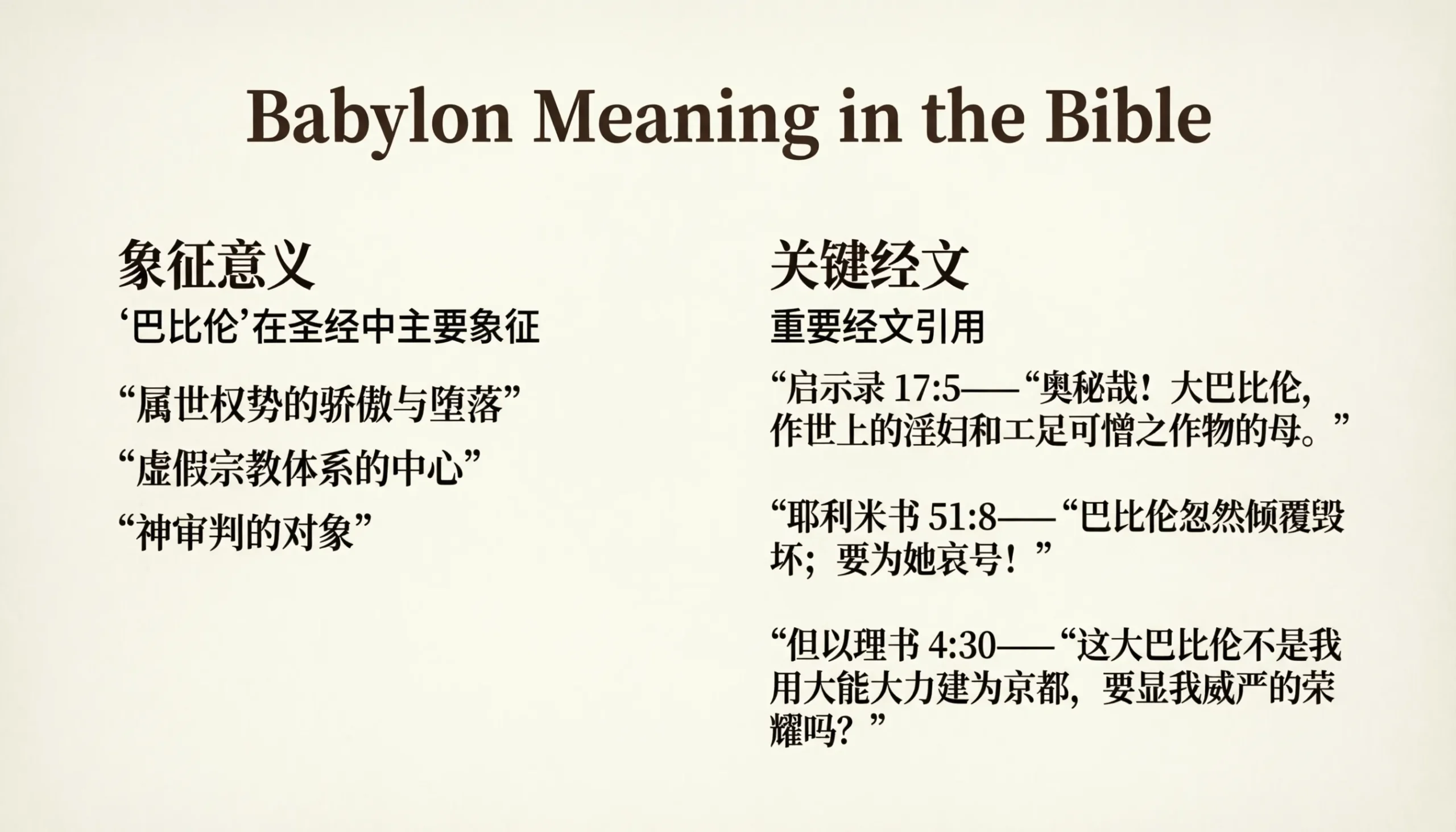 Babylon Meaning in the Bible

象征意义

‘巴比伦’在圣经中主要象征

“属世权势的骄傲与堕落”

“虚假宗教体系的中心”

“神审判的对象”

关键经文

重要经文引用

“启示录 17:5——“奥秘哉！大巴比伦，作世上的淫妇和工足可憎之作物的母。”

“耶利米书 51:8——“巴比伦忽然倾覆毁坏；要为她哀号！”

“但以理书 4:30——“这大巴比伦不是我用大能大力建为京都，要显我威严的荣耀吗？”